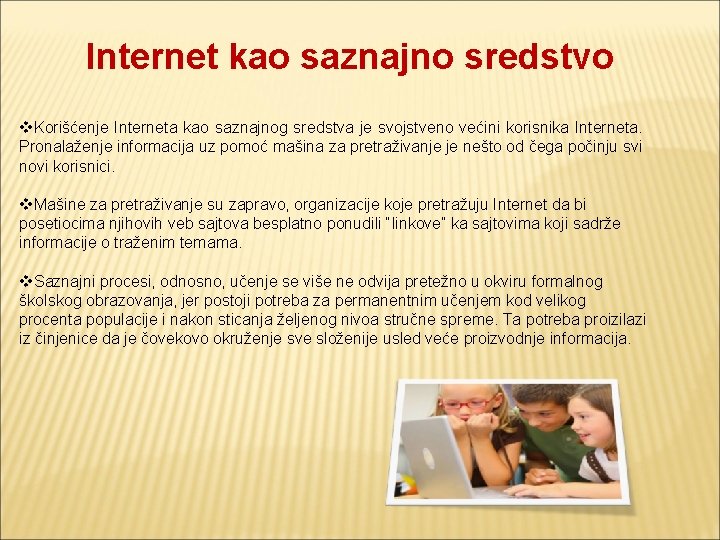 Internet kao saznajno sredstvo

❖Korišćenje Interneta kao saznajnog sredstva je svojstveno većini korisnika Interneta. Pronalaženje informacija uz pomoć mašina za pretraživanje je nešto od čega počinju svi novi korisnici.

❖Mašine za pretraživanje su zapravo, organizacije koje pretražuju Internet da bi posetiocima njihovih veb sajtova besplatno ponudili "linkove" ka sajtovima koji sadrže informacije o traženim temama.

❖Saznajni procesi, odnosno, učenje se više ne odvija pretežno u okviru formalnog školskog obrazovanja, jer postoji potreba za permanentnim učenjem kod velikog procenta populacije i nakon sticanja željenog nivoa stručne spreme. Ta potreba proizilazi iz činjenice da je čovekovo okruženje sve složenije usled veće proizvodnje informacija.